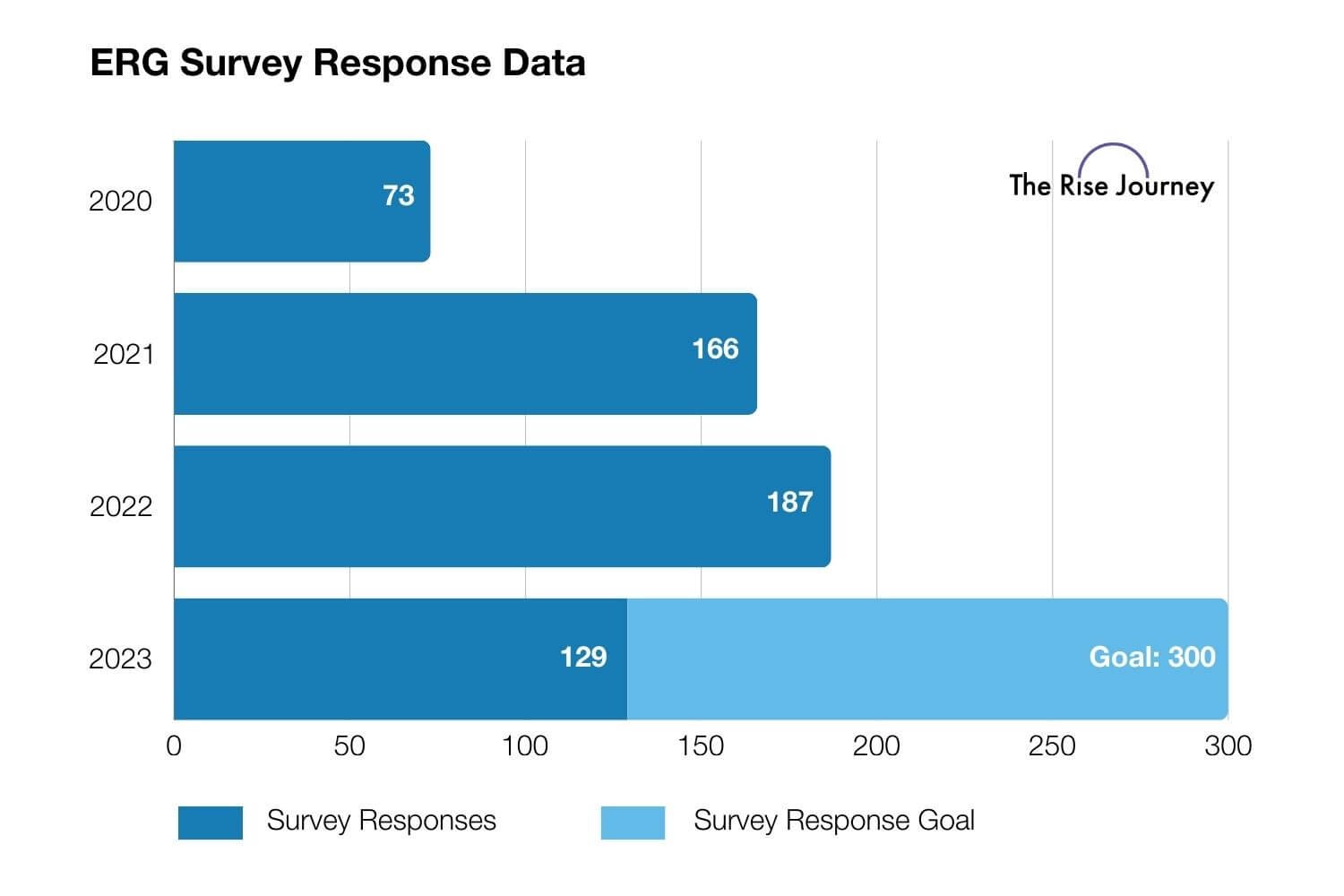 ERG Survey Response Data

The Rise Journey

2020
73

2021
166

2022
187

2023
129
Goal: 300

0 50 100 150 200 250 300

Survey Responses
Survey Response Goal